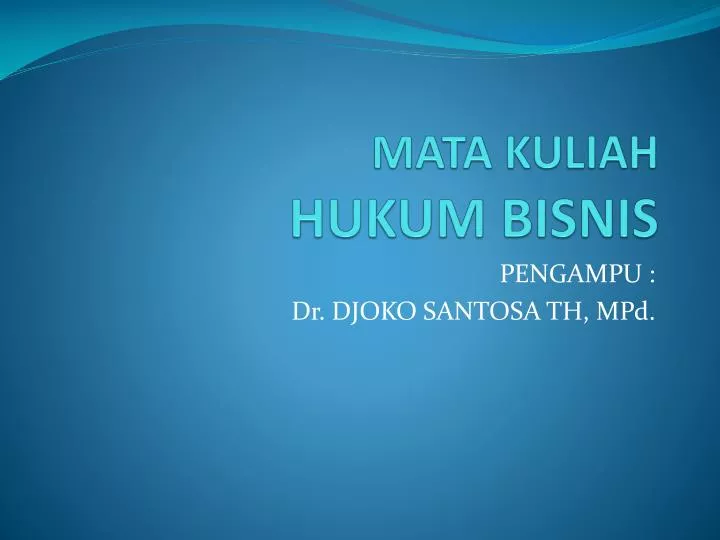 MATA KULIAH
HUKUM BISNIS

PENGAMPU :
Dr. DJOKO SANTOSA TH, MPd.